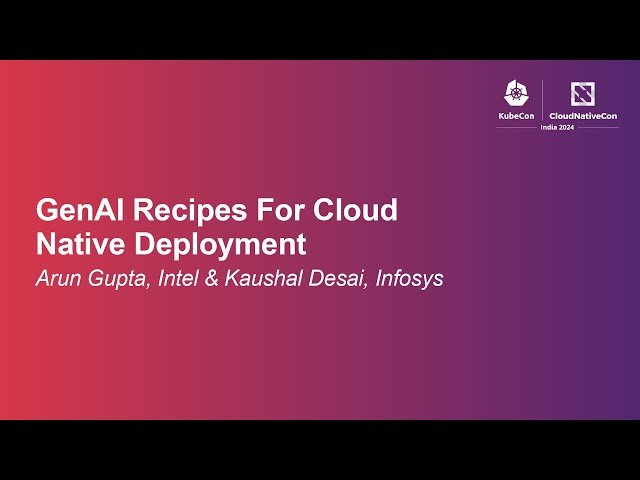 KubeCon CloudNativeCon
India 2024

GenAI Recipes For Cloud Native Deployment

Arun Gupta, Intel & Kaushal Desai, Infosys